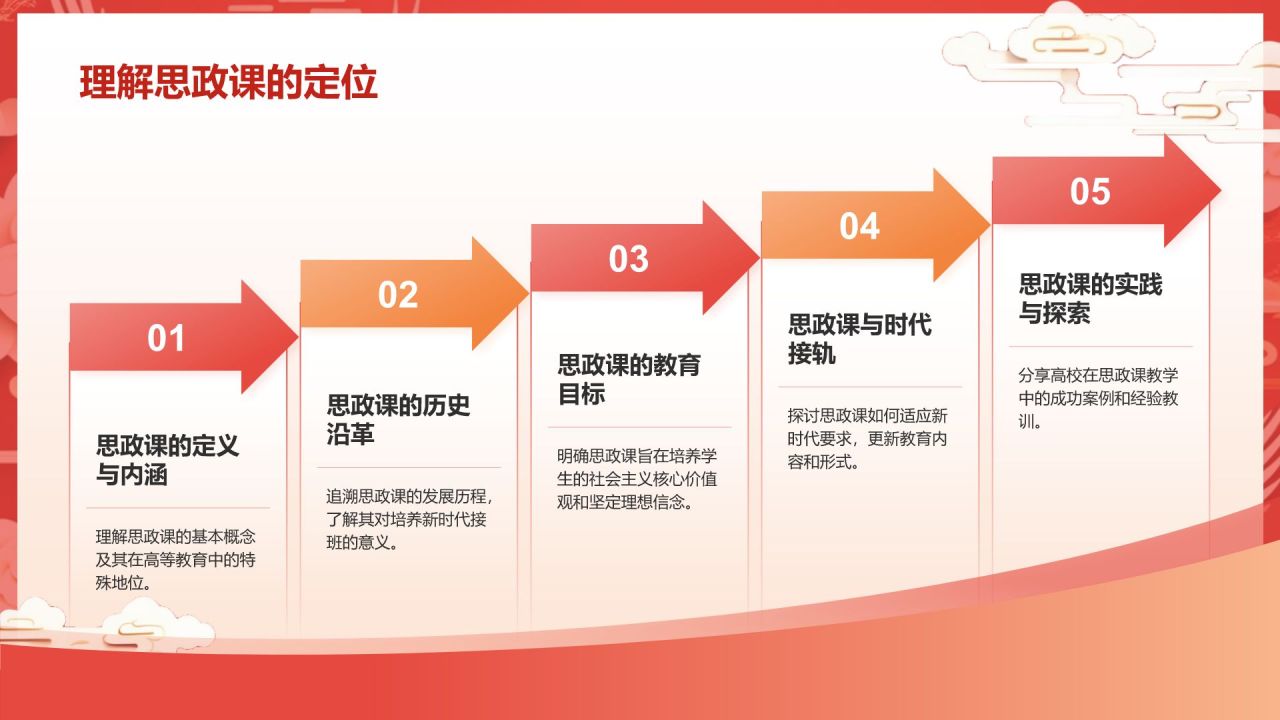 理解思政课的定位

01

思政课的定义与内涵

理解思政课的基本概念及其在高等教育中的特殊地位。

02

思政课的历史沿革

追溯思政课的发展历程，了解其对培养新时代接班的意义。

03

思政课的教育目标

明确思政课旨在培养学生的社会主义核心价值观和坚定理想信念。

04

思政课与时代接轨

探讨思政课如何适应新时代要求，更新教育内容和形式。

05

思政课的实践与探索

分享高校在思政课教学中的成功案例和经验教训。